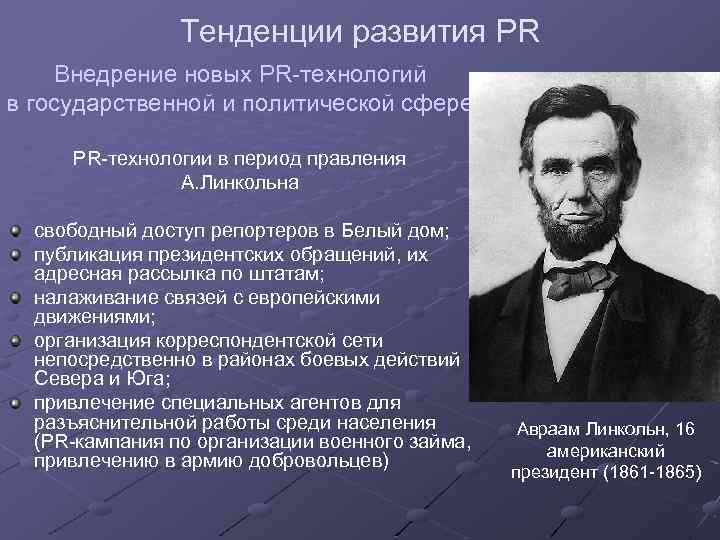 Тенденции развития PR

Внедрение новых PR-технологий в государственной и политической сфере

PR-технологии в период правления А.Линкольна

свободный доступ репортеров в Белый дом;
публикация президентских обращений, их адресная рассылка по штатам;
налаживание связей с европейскими движениями;
организация корреспондентской сети непосредственно в районах боевых действий Севера и Юга;
привлечение специальных агентов для разъяснительной работы среди населения (PR-кампания по организации военного займа, привлечению в армию добровольцев)

Авраам Линкольн, 16 американский президент (1861-1865)